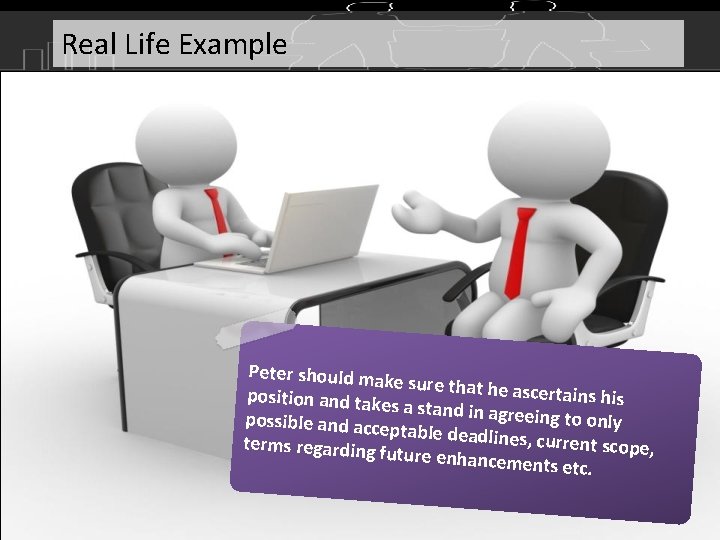 Real Life Example

Peter should make sure that he ascertains his position and takes a stand in agreeing to only possible and acceptable deadlines, current scope, terms regarding future enhancements etc.